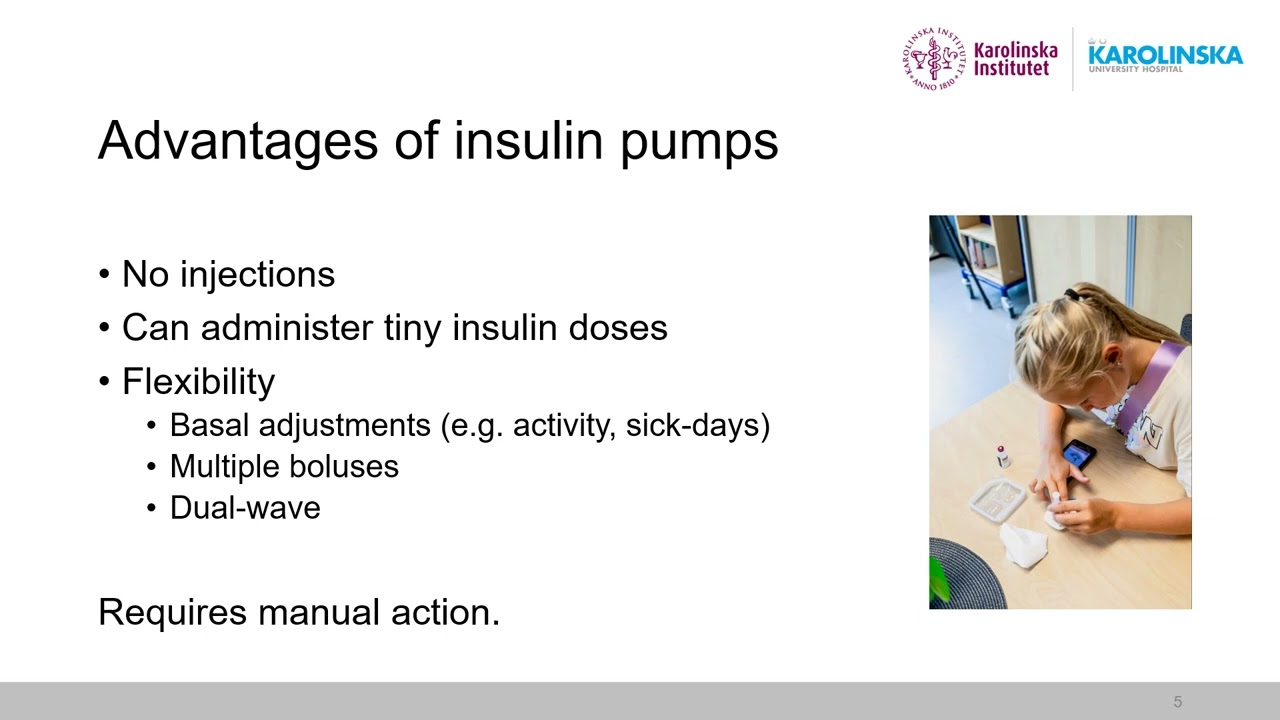 KAROLINSKA INSTITUTET ANNO 1810
Karolinska Institutet
KAROLINSKA UNIVERSITY HOSPITAL

Advantages of insulin pumps

• No injections
• Can administer tiny insulin doses
• Flexibility
  • Basal adjustments (e.g. activity, sick-days)
  • Multiple boluses
  • Dual-wave

Requires manual action.

5